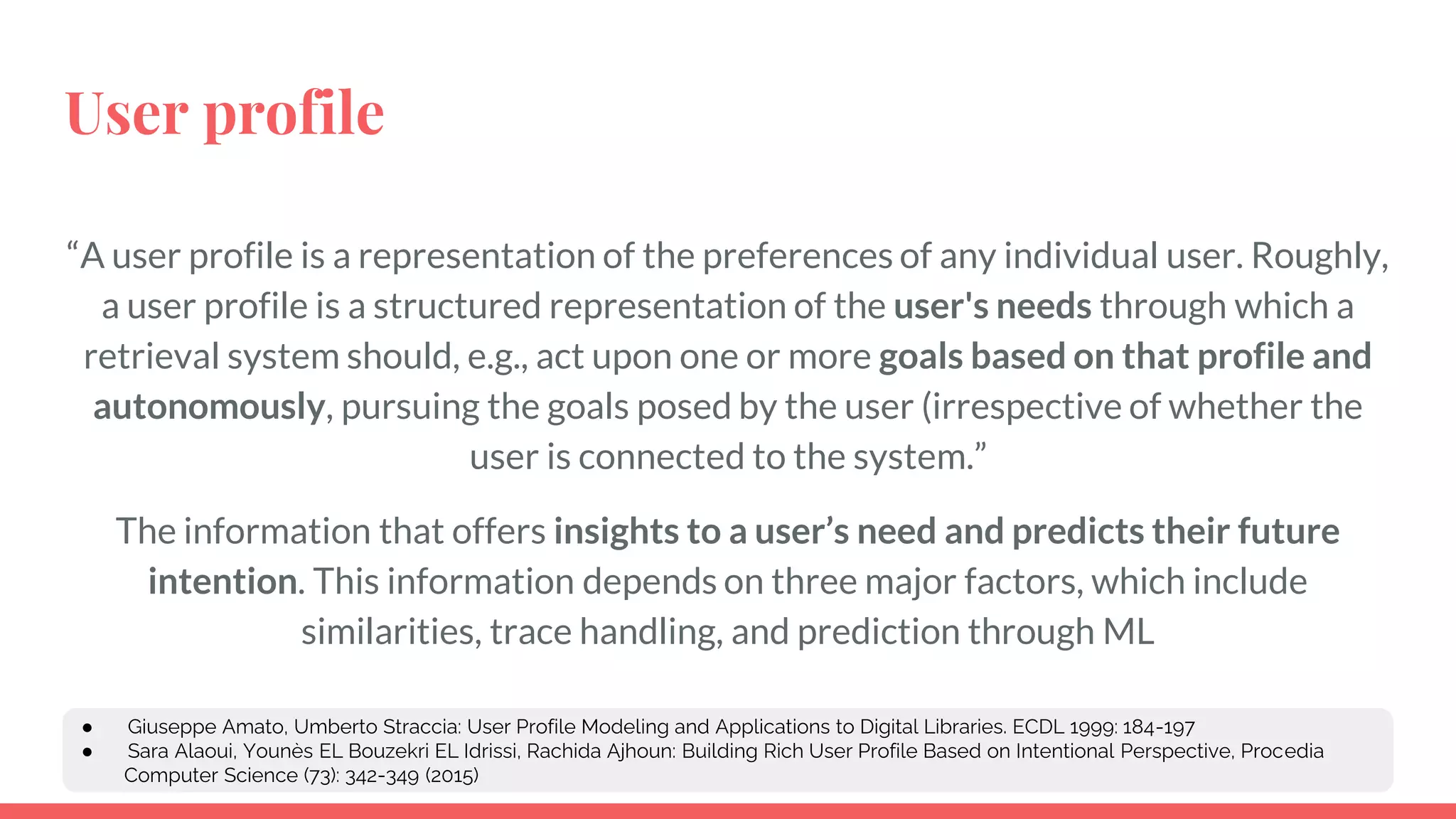 User profile

“A user profile is a representation of the preferences of any individual user. Roughly, a user profile is a structured representation of the user's needs through which a retrieval system should, e.g., act upon one or more goals based on that profile and autonomously, pursuing the goals posed by the user (irrespective of whether the user is connected to the system.”

The information that offers insights to a user’s need and predicts their future intention. This information depends on three major factors, which include similarities, trace handling, and prediction through ML

● Giuseppe Amato, Umberto Straccia: User Profile Modeling and Applications to Digital Libraries. ECDL 1999: 184-197
● Sara Alaoui, Younès EL Bouzekri EL Idrissi, Rachida Ajhoun: Building Rich User Profile Based on Intentional Perspective, Procedia Computer Science (73): 342-349 (2015)